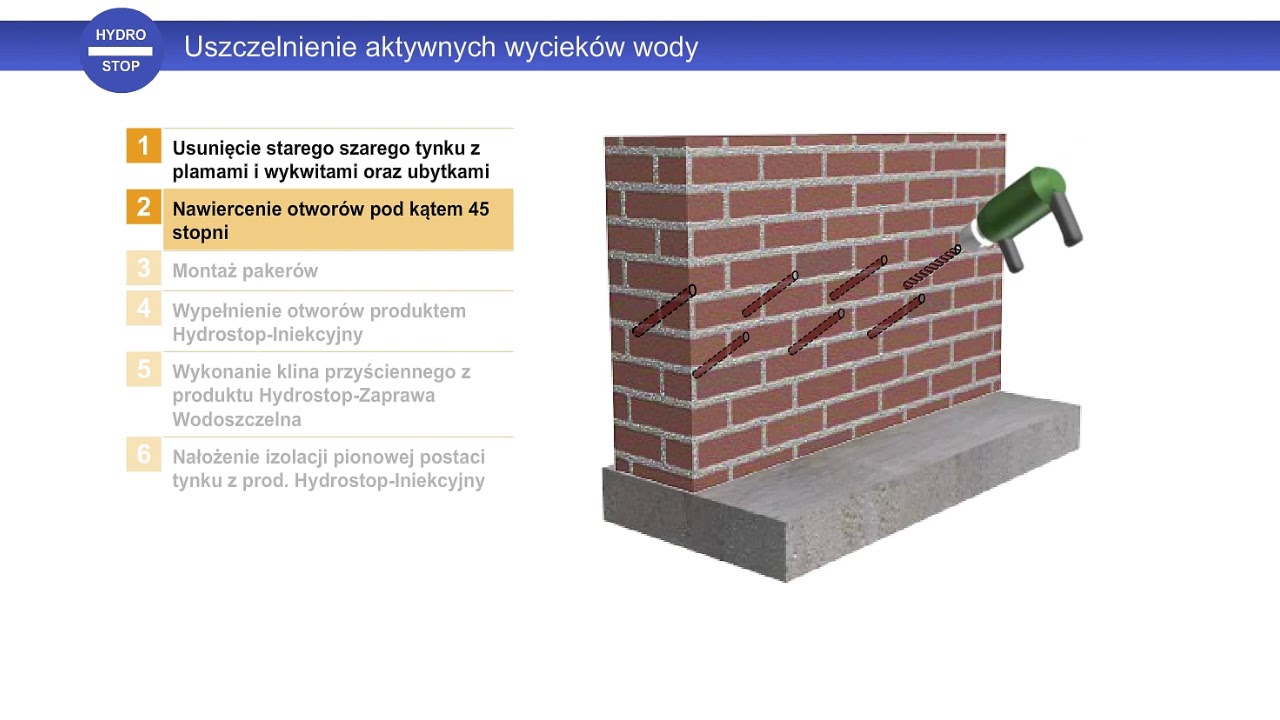 HYDRO
STOP

Uszczelnienie aktywnych wycieków wody

1 Usunięcie starego szarego tynku z plamami i wykwitami oraz ubytkami

2 Nawiercenie otworów pod kątem 45 stopni

3 Montaż pakerów

4 Wypełnienie otworów produktem Hydrostop-Iniekcyjny

5 Wykonanie klina przyściennego z produktu Hydrostop-Zaprawa Wodoszczelna

6 Nałożenie izolacji pionowej postaci tynku z prod. Hydrostop-Iniekcyjny